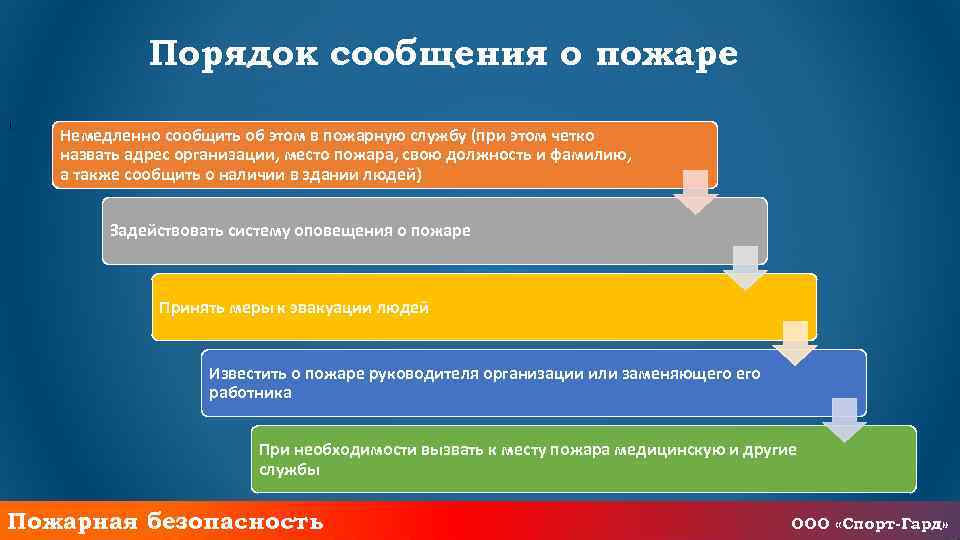 Порядок сообщения о пожаре

Немедленно сообщить об этом в пожарную службу (при этом четко назвать адрес организации, место пожара, свою должность и фамилию, а также сообщить о наличии в здании людей)

Задействовать систему оповещения о пожаре

Принять меры к эвакуации людей

Известить о пожаре руководителя организации или заменяющего его работника

При необходимости вызвать к месту пожара медицинскую и другие службы

Пожарная безопасность

ООО «Спорт-Гард»